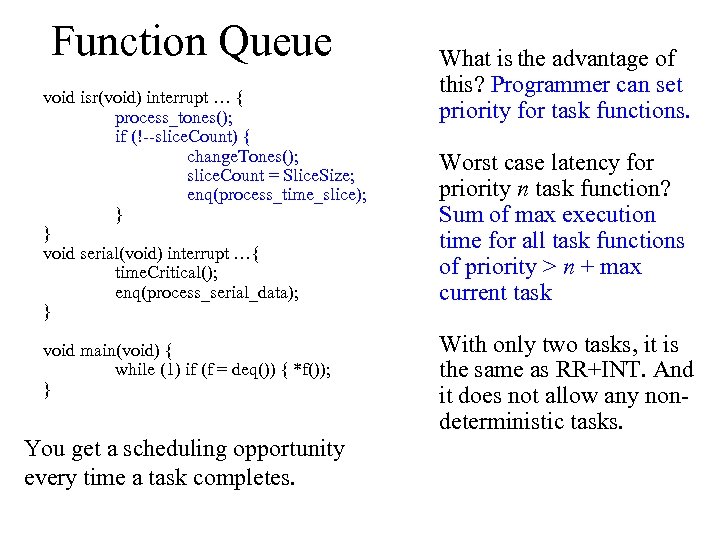 Function Queue

void isr(void) interrupt … {
process_tones();
if (!--sliceCount) {
changeTones();
sliceCount = SliceSize;
enq(process_time_slice);
}
}
void serial(void) interrupt …{
timeCritical();
enq(process_serial_data);
}

void main(void) {
while (1) if (f = deq()) { *f());
}

You get a scheduling opportunity every time a task completes.

What is the advantage of this? Programmer can set priority for task functions.

Worst case latency for priority $n$ task function? Sum of max execution time for all task functions of priority > $n$ + max current task

With only two tasks, it is the same as RR+INT. And it does not allow any non-deterministic tasks.